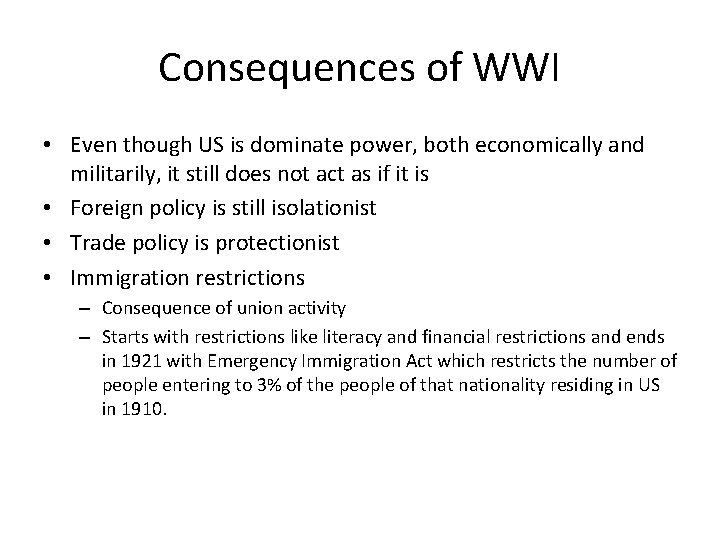 Consequences of WWI

• Even though US is dominate power, both economically and militarily, it still does not act as if it is
• Foreign policy is still isolationist
• Trade policy is protectionist
• Immigration restrictions
– Consequence of union activity
– Starts with restrictions like literacy and financial restrictions and ends in 1921 with Emergency Immigration Act which restricts the number of people entering to 3% of the people of that nationality residing in US in 1910.